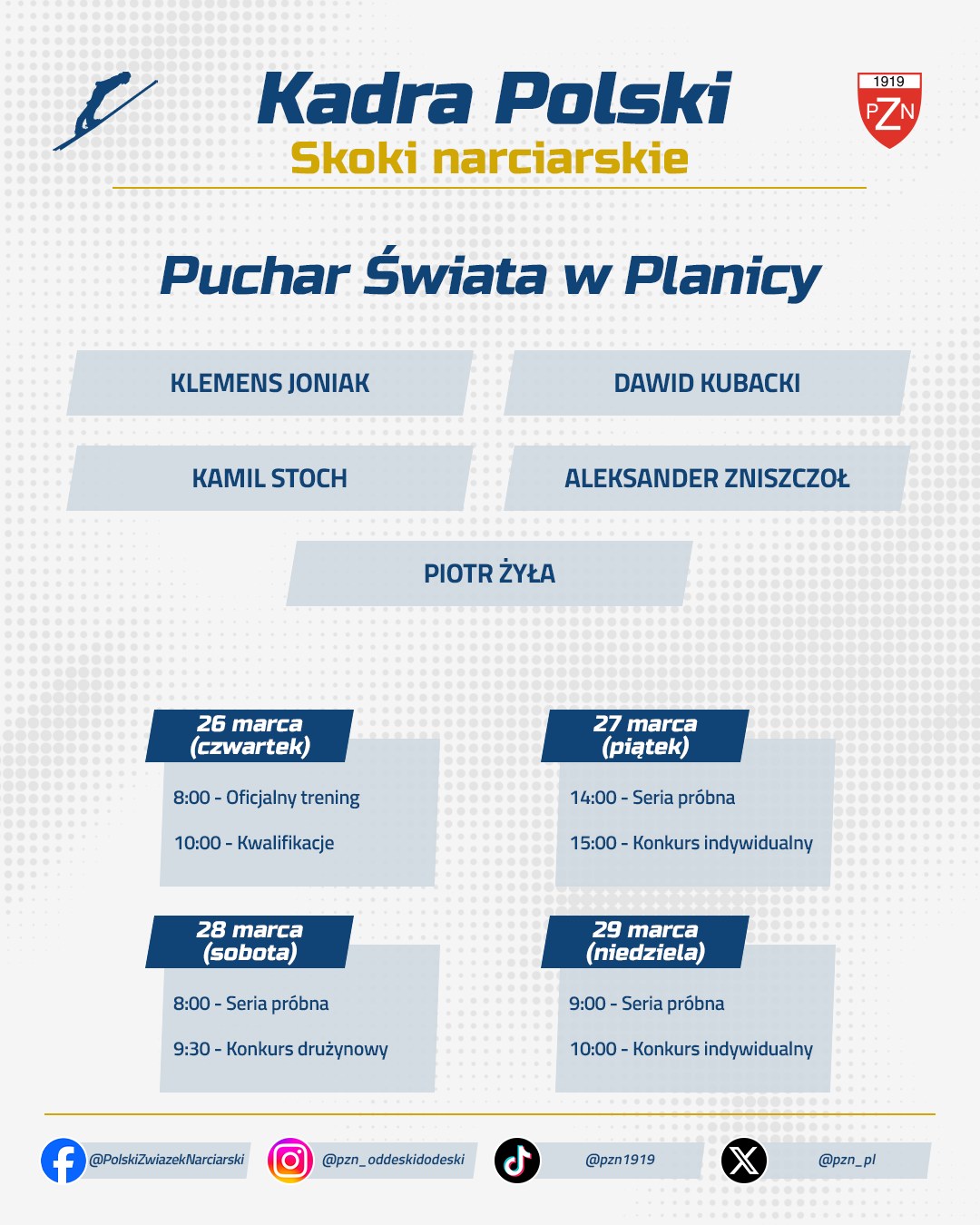 Kadra Polski
Skoki narciarskie

1919
PZN

Puchar Świata w Planicy

KLEMENS JONIAK

DAWID KUBACKI

KAMIL STOCH

ALEKSANDER ZNISZCZOŁ

PIOTR ŻYŁA

26 marca (czwartek)
8:00 - Oficjalny trening
10:00 - Kwalifikacje

27 marca (piątek)
14:00 - Seria próbna
15:00 - Konkurs indywidualny

28 marca (sobota)
8:00 - Seria próbna
9:30 - Konkurs drużynowy

29 marca (niedziela)
9:00 - Seria próbna
10:00 - Konkurs indywidualny

@PolskiZwiazekNarciarski
@pzn_oddeskidodeski
@pzn1919
@pzn_pl